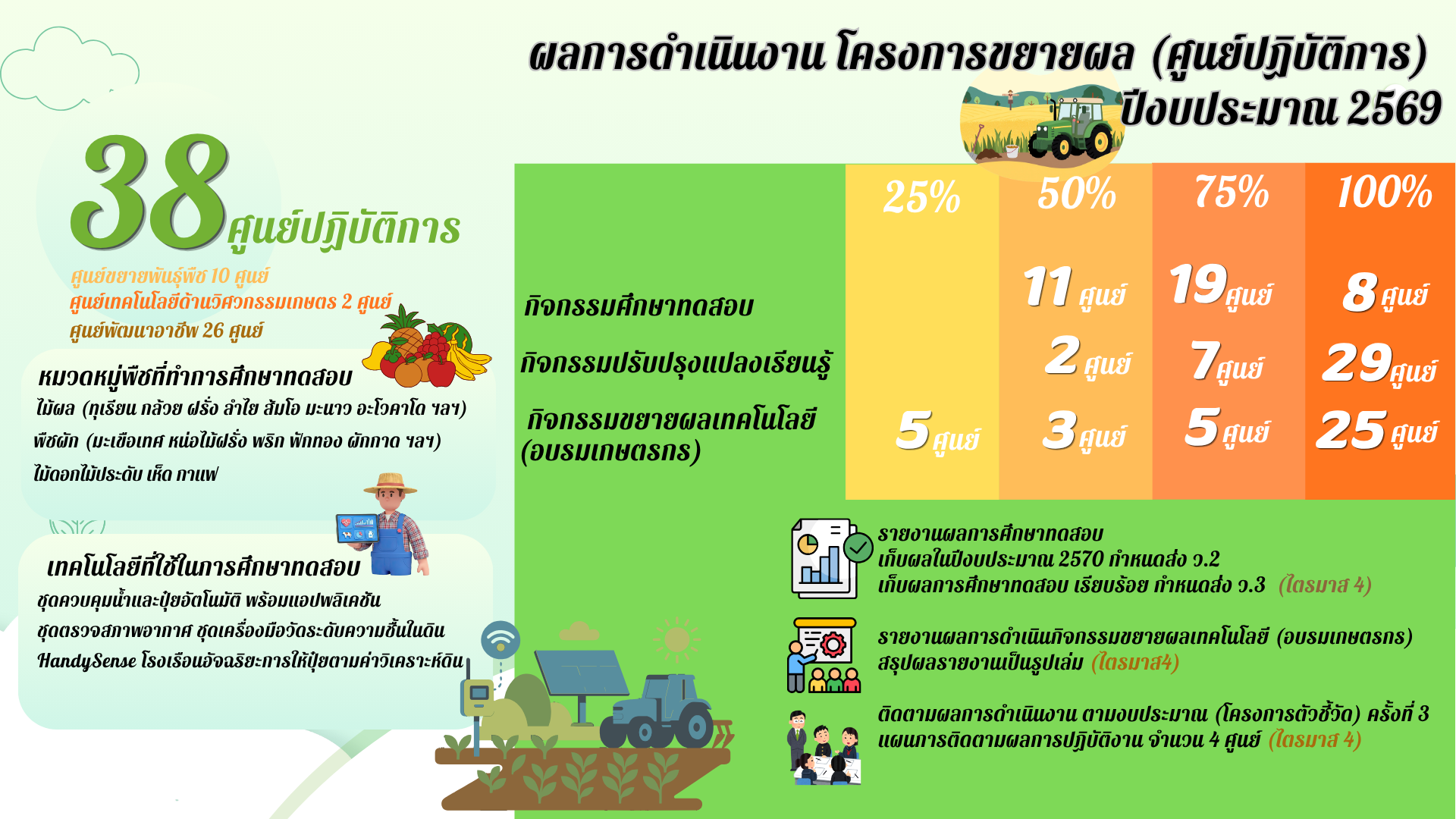 ผลการดำเนินงาน โครงการขยายผล (ศูนย์ปฏิบัติการ)
ปีงบประมาณ 2569

38 ศูนย์ปฏิบัติการ
ศูนย์ขยายพันธุ์พืช 10 ศูนย์
ศูนย์เทคโนโลยีด้านวิศวกรรมเกษตร 2 ศูนย์
ศูนย์พัฒนาอาชีพ 26 ศูนย์

หมวดหมู่พืชที่ทำการศึกษาทดสอบ
ไม้ผล (ทุเรียน กล้วย ฝรั่ง ลำไย ส้มโอ มะนาว อะโวคาโด ฯลฯ)
พืชผัก (มะเขือเทศ หน่อไม้ฝรั่ง พริก ฟักทอง ผักกาด ฯลฯ)
ไม้ดอกไม้ประดับ เห็ด กาแฟ

เทคโนโลยีที่ใช้ในการศึกษาทดสอบ
ชุดควบคุมน้ำและปุ๋ยอัตโนมัติ พร้อมแอปพลิเคชัน
ชุดตรวจสภาพอากาศ ชุดเครื่องมือวัดระดับความชื้นในดิน
HandySense โรงเรือนอัจฉริยะการให้ปุ๋ยตามค่าวิเคราะห์ดิน

| | 25% | 50% | 75% | 100% |
|---|---|---|---|---|
| กิจกรรมศึกษาทดสอบ | | 11 ศูนย์ | 19 ศูนย์ | 8 ศูนย์ |
| กิจกรรมปรับปรุงแปลงเรียนรู้ | | 2 ศูนย์ | 7 ศูนย์ | 29 ศูนย์ |
| กิจกรรมขยายผลเทคโนโลยี (อบรมเกษตรกร) | 5 ศูนย์ | 3 ศูนย์ | 5 ศูนย์ | 25 ศูนย์ |

รายงานผลการศึกษาทดสอบ
เก็บผลในปีงบประมาณ 2570 กำหนดส่ง ว.2
เก็บผลการศึกษาทดสอบ เรียบร้อย กำหนดส่ง ว.3 (ไตรมาส 4)

รายงานผลการดำเนินกิจกรรมขยายผลเทคโนโลยี (อบรมเกษตรกร)
สรุปผลรายงานเป็นรูปเล่ม (ไตรมาส4)

ติดตามผลการดำเนินงาน ตามงบประมาณ (โครงการตัวชี้วัด) ครั้งที่ 3
แผนการติดตามผลการปฏิบัติงาน จำนวน 4 ศูนย์ (ไตรมาส 4)